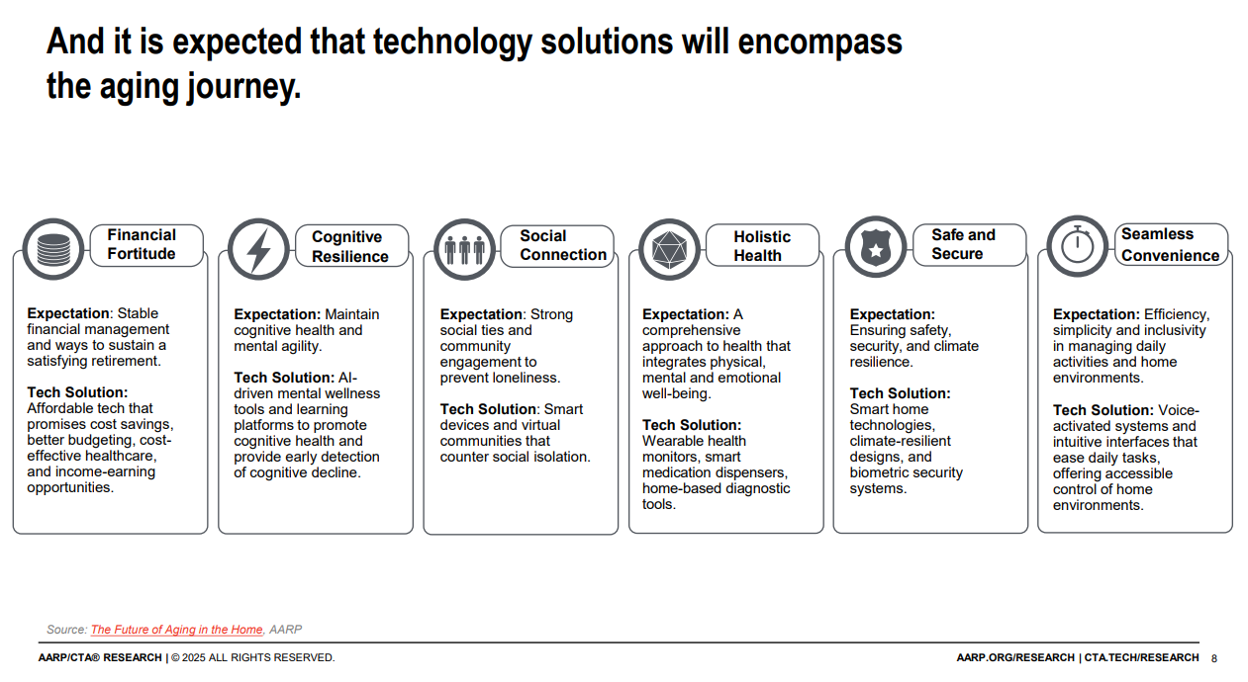 And it is expected that technology solutions will encompass the aging journey.

Financial Fortitude

Expectation: Stable financial management and ways to sustain a satisfying retirement.

Tech Solution: Affordable tech that promises cost savings, better budgeting, cost-effective healthcare, and income-earning opportunities.

Cognitive Resilience

Expectation: Maintain cognitive health and mental agility.

Tech Solution: AI-driven mental wellness tools and learning platforms to promote cognitive health and provide early detection of cognitive decline.

Social Connection

Expectation: Strong social ties and community engagement to prevent loneliness.

Tech Solution: Smart devices and virtual communities that counter social isolation.

Holistic Health

Expectation: A comprehensive approach to health that integrates physical, mental and emotional well-being.

Tech Solution: Wearable health monitors, smart medication dispensers, home-based diagnostic tools.

Safe and Secure

Expectation: Ensuring safety, security, and climate resilience.

Tech Solution: Smart home technologies, climate-resilient designs, and biometric security systems.

Seamless Convenience

Expectation: Efficiency, simplicity and inclusivity in managing daily activities and home environments.

Tech Solution: Voice-activated systems and intuitive interfaces that ease daily tasks, offering accessible control of home environments.

Source: The Future of Aging in the Home, AARP

AARP/CTA® RESEARCH | © 2025 ALL RIGHTS RESERVED.

AARP.ORG/RESEARCH | CTA.TECH/RESEARCH 8